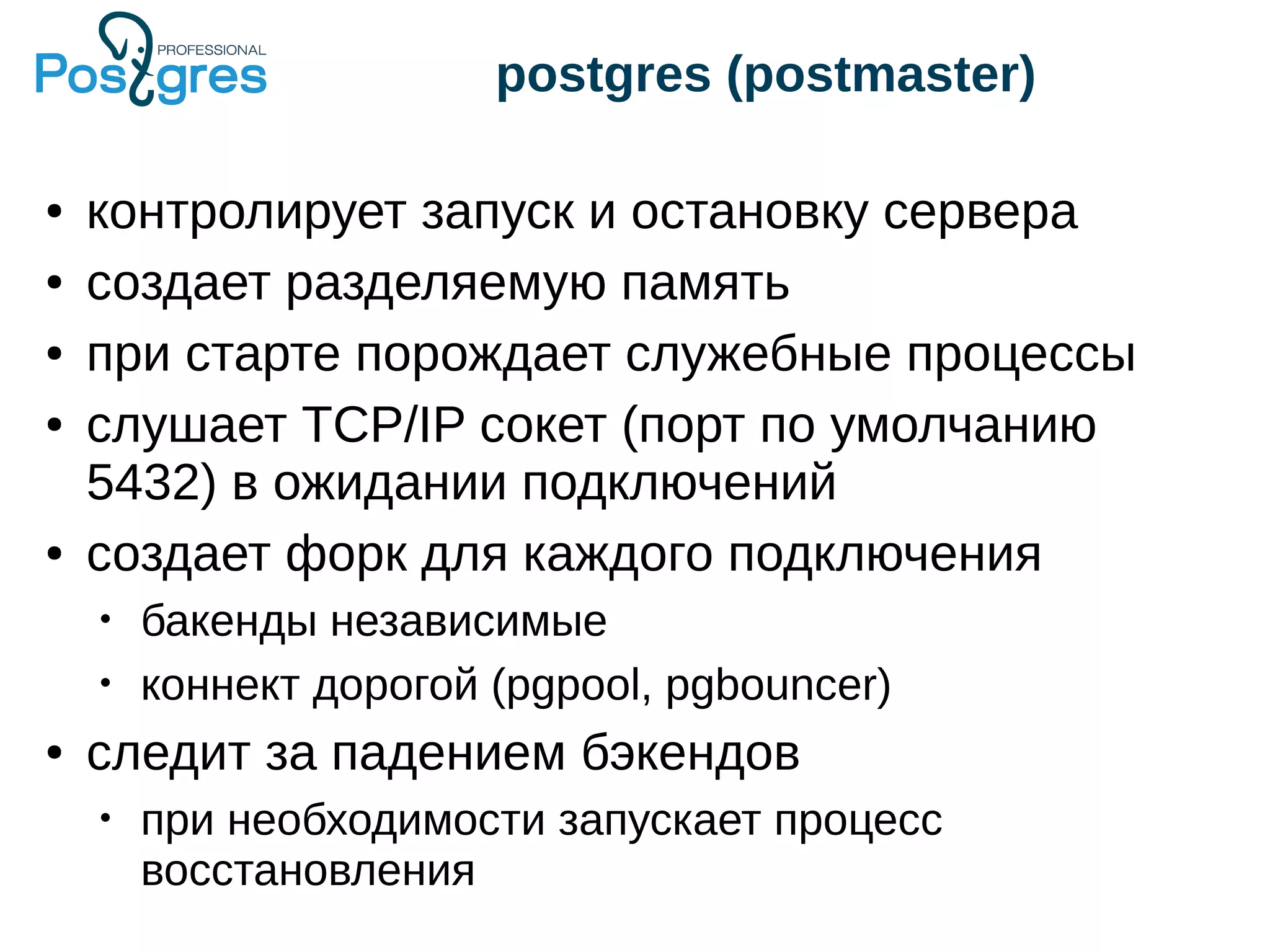 Postgres PROFESSIONAL

postgres (postmaster)

• контролирует запуск и остановку сервера
• создает разделяемую память
• при старте порождает служебные процессы
• слушает TCP/IP сокет (порт по умолчанию 5432) в ожидании подключений
• создает форк для каждого подключения
  • бакенды независимые
  • коннект дорогой (pgpool, pgbouncer)
• следит за падением бэкендов
  • при необходимости запускает процесс восстановления